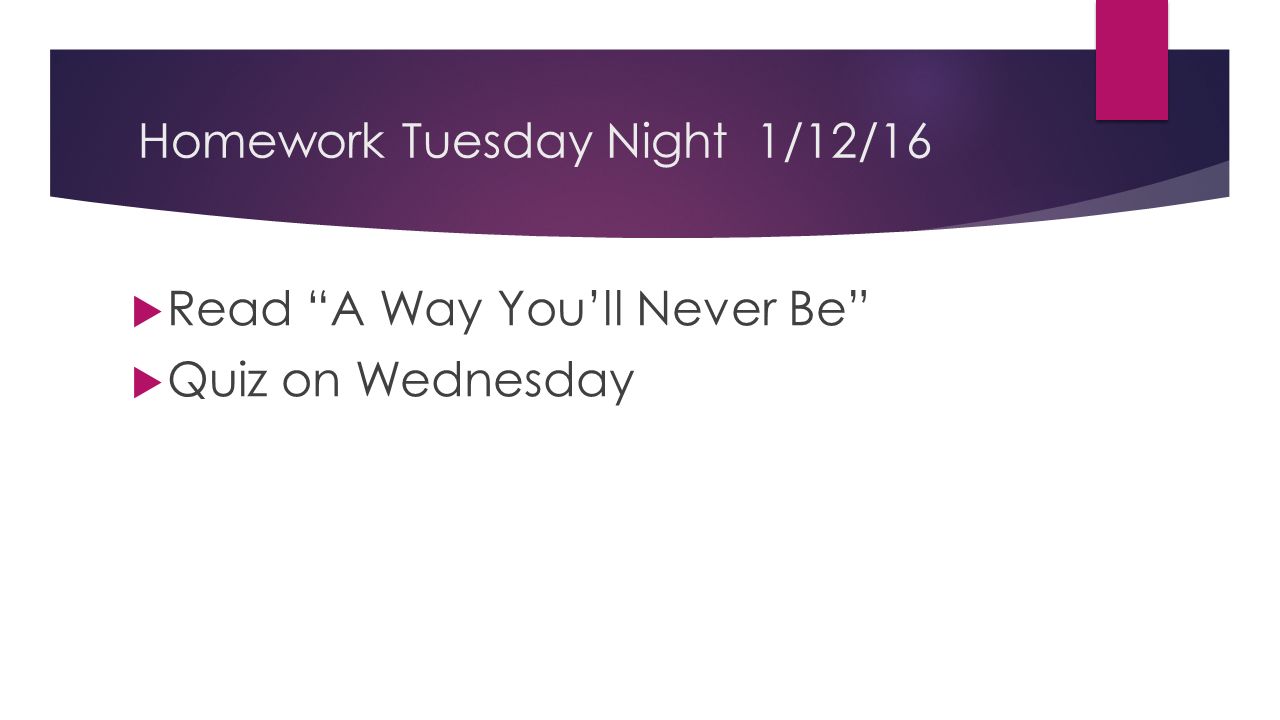 Homework Tuesday Night 1/12/16

Read “A Way You’ll Never Be”
Quiz on Wednesday